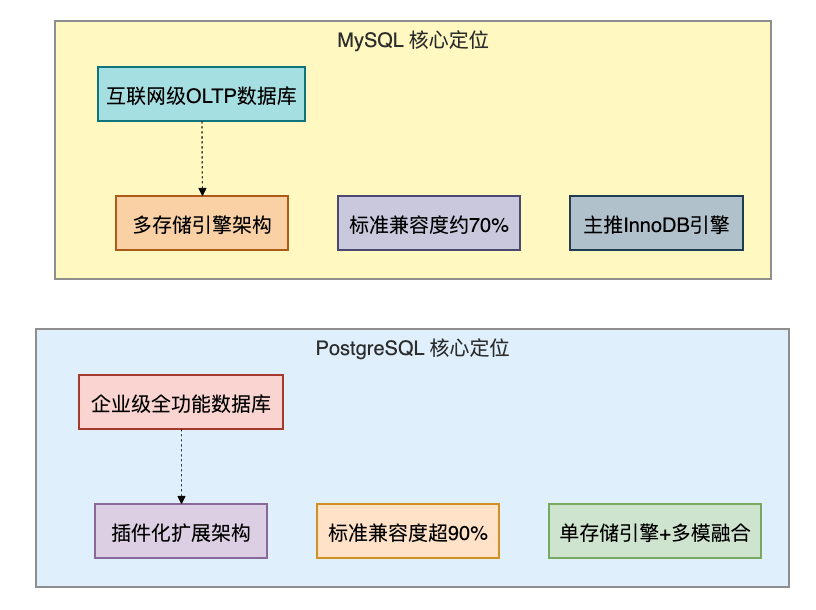 MySQL 核心定位

互联网级OLTP数据库

多存储引擎架构

标准兼容度约70%

主推InnoDB引擎

PostgreSQL 核心定位

企业级全功能数据库

插件化扩展架构

标准兼容度超90%

单存储引擎+多模融合